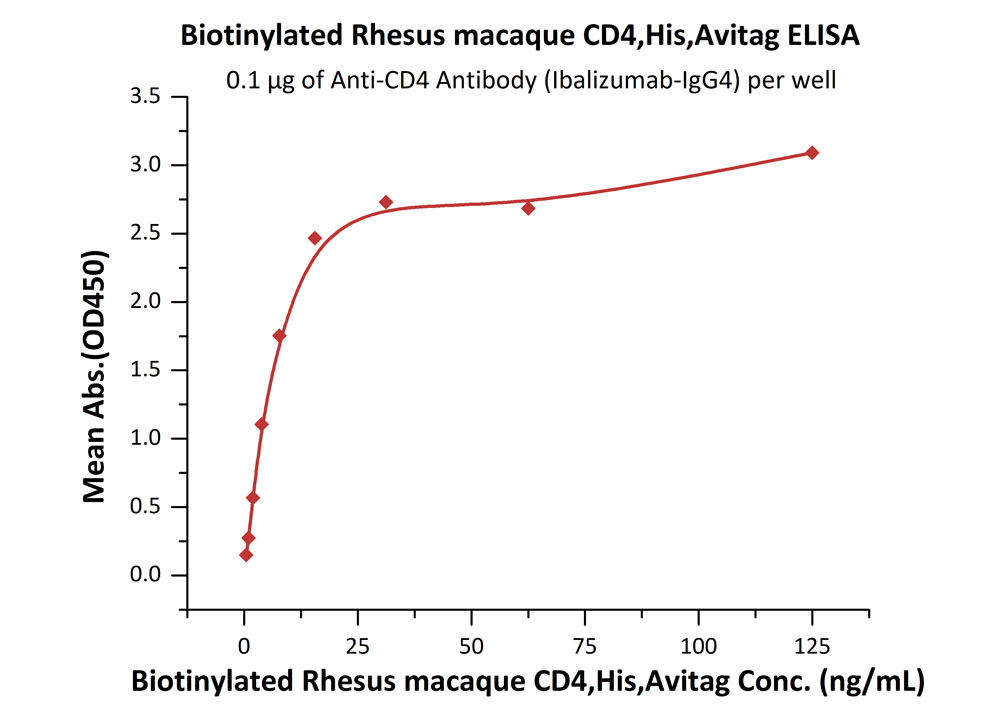 Biotinylated Rhesus macaque CD4,His,Avitag ELISA

0.1 μg of Anti-CD4 Antibody (Ibalizumab-IgG4) per well

Mean Abs.(OD450)

3.5
3.0
2.5
2.0
1.5
1.0
0.5
0.0

0
25
50
75
100
125

Biotinylated Rhesus macaque CD4,His,Avitag Conc. (ng/mL)